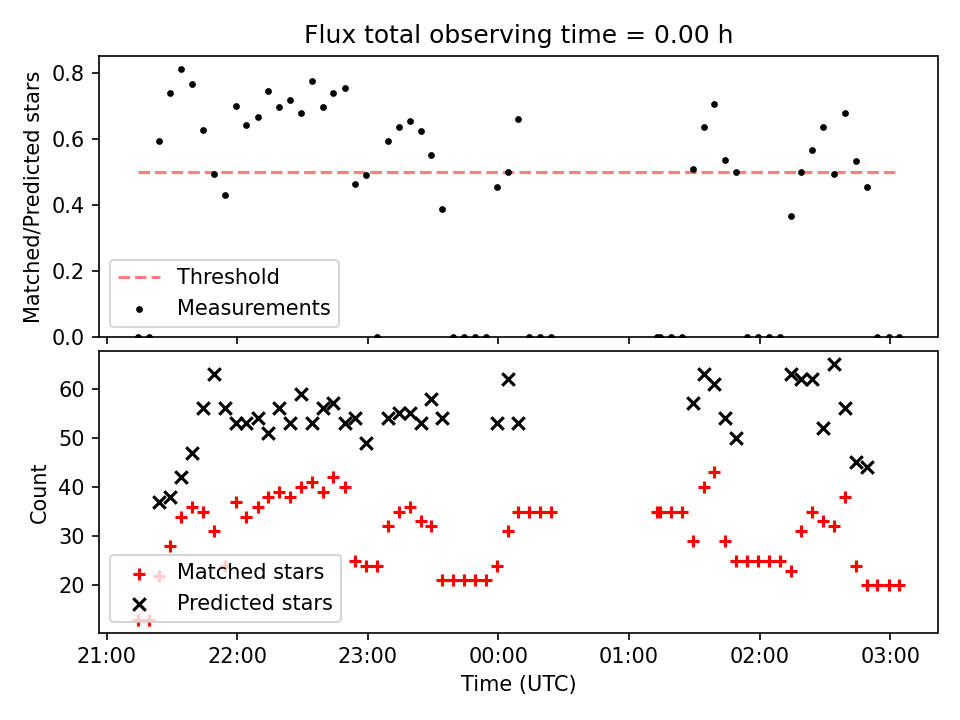 Flux total observing time = 0.00 h

Matched/Predicted stars

0.8
0.6
0.4
0.2
0.0

Threshold
Measurements

Count

60
50
40
30
20

Matched stars
Predicted stars

21:00 22:00 23:00 00:00 01:00 02:00 03:00

Time (UTC)